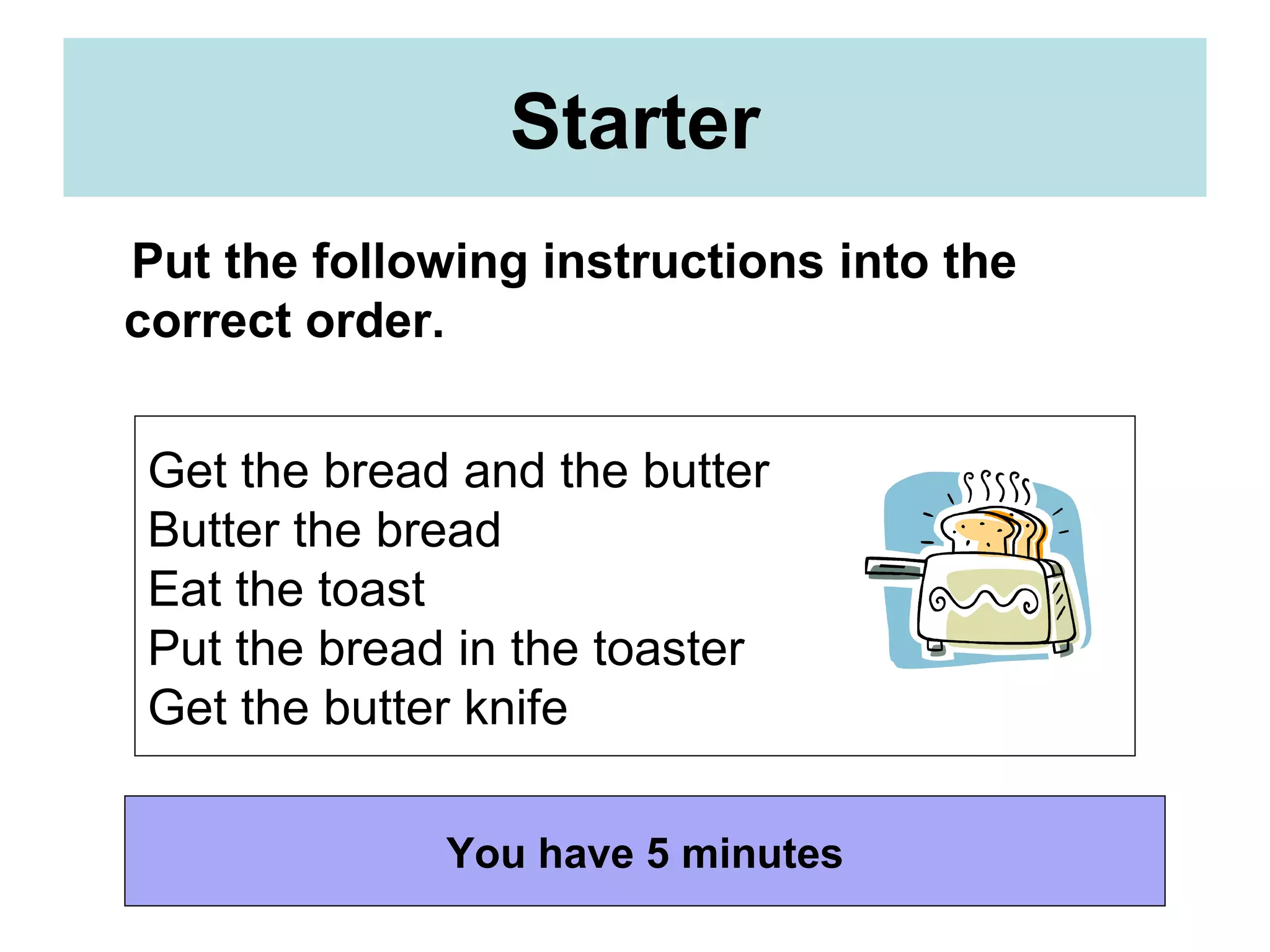 Starter

Put the following instructions into the correct order.

Get the bread and the butter
Butter the bread
Eat the toast
Put the bread in the toaster
Get the butter knife

You have 5 minutes